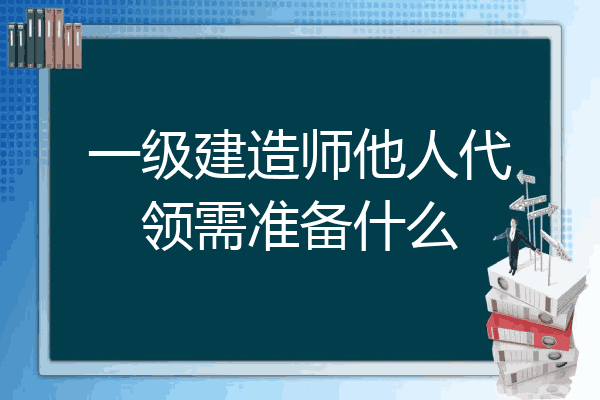 一级建造师他人代领需准备什么